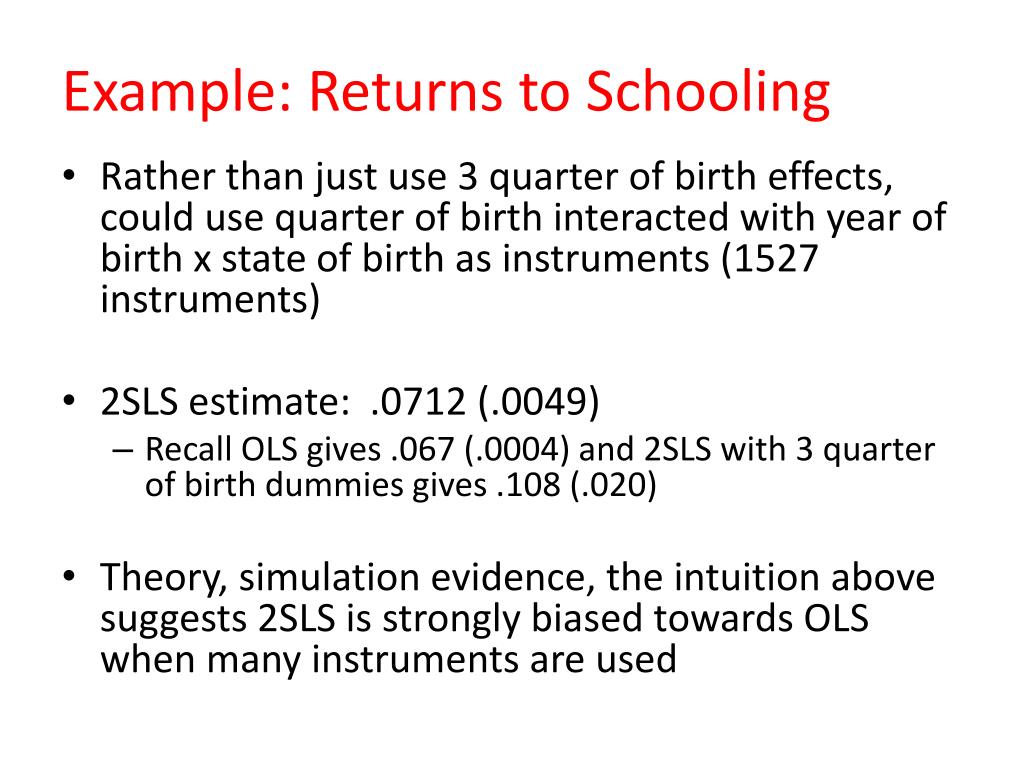 Example: Returns to Schooling

• Rather than just use 3 quarter of birth effects, could use quarter of birth interacted with year of birth x state of birth as instruments (1527 instruments)

• 2SLS estimate: .0712 (.0049)
– Recall OLS gives .067 (.0004) and 2SLS with 3 quarter of birth dummies gives .108 (.020)

• Theory, simulation evidence, the intuition above suggests 2SLS is strongly biased towards OLS when many instruments are used